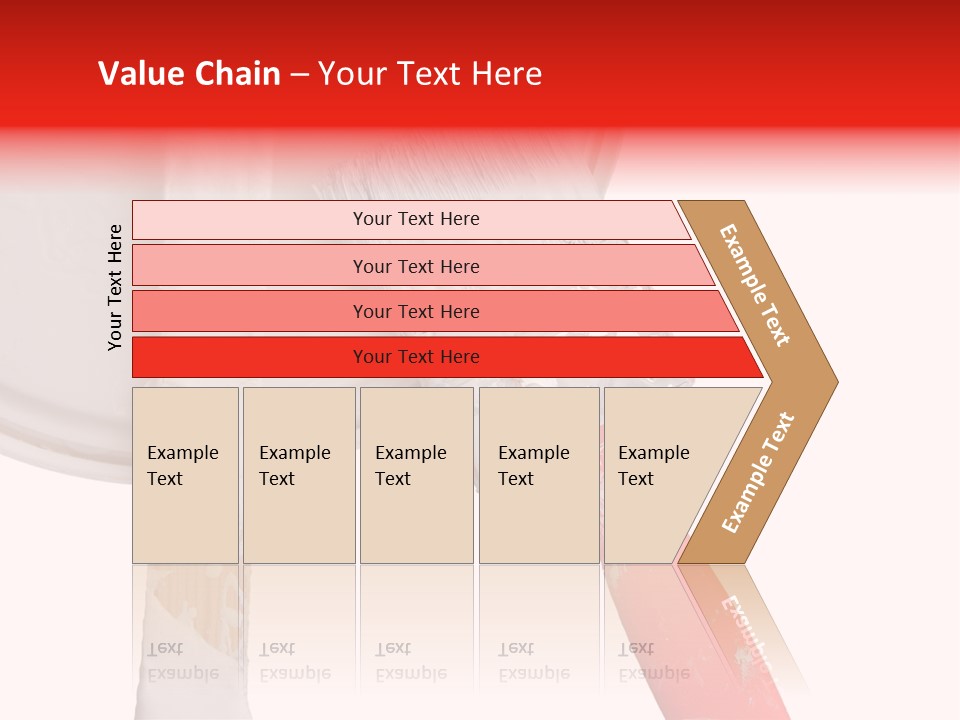 Value Chain – Your Text Here

Your Text Here

Your Text Here

Your Text Here

Your Text Here

Your Text Here

Example Text

Example Text

Example Text

Example Text

Example Text

Example Text

Example Text